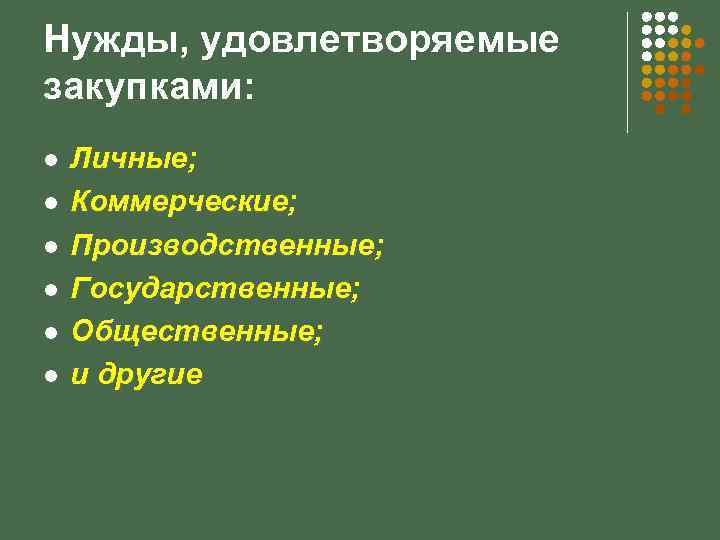 Нужды, удовлетворяемые закупками:

- Личные;
- Коммерческие;
- Производственные;
- Государственные;
- Общественные;
- и другие